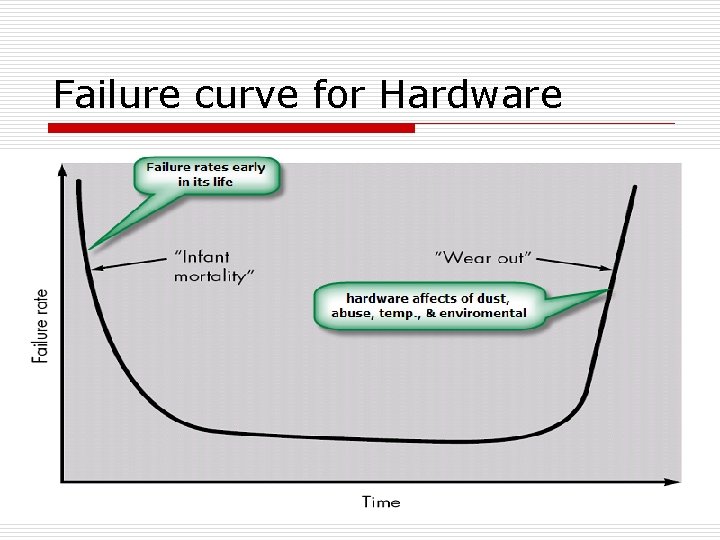 Failure curve for Hardware

Failure rates early in its life

"Infant mortality"

"Wear out"

hardware affects of dust, abuse, temp., & enviromental

Failure rate

Time